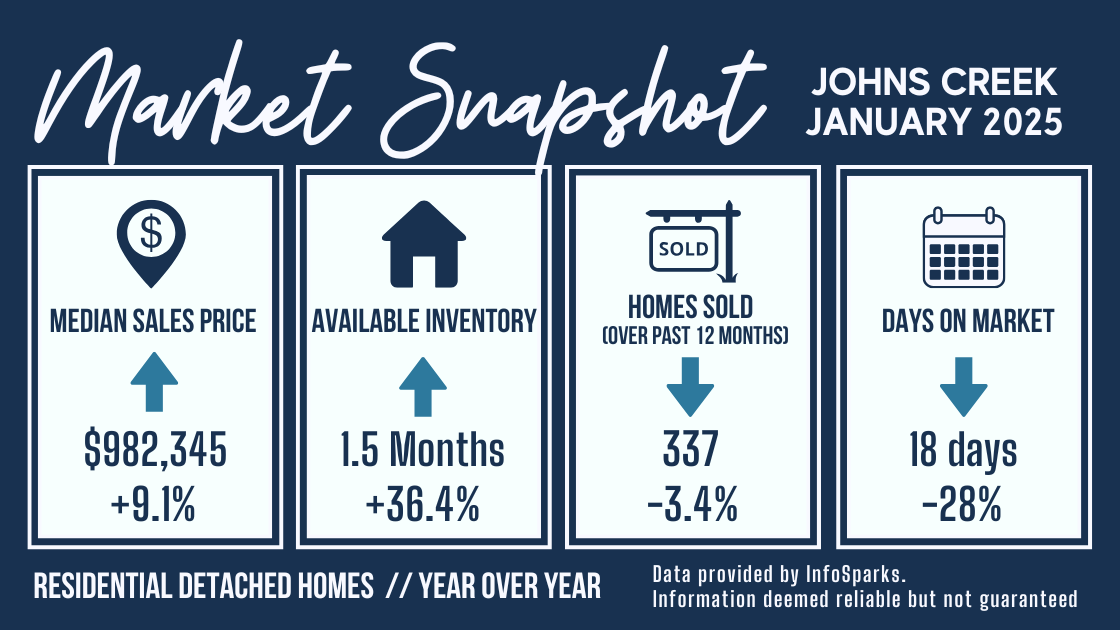 Market Snapshot

JOHNS CREEK
JANUARY 2025

$

MEDIAN SALES PRICE

$982,345
+9.1%

AVAILABLE INVENTORY

1.5 Months
+36.4%

SOLD

HOMES SOLD
(OVER PAST 12 MONTHS)

337
-3.4%

DAYS ON MARKET

18 days
-28%

RESIDENTIAL DETACHED HOMES // YEAR OVER YEAR

Data provided by InfoSparks.
Information deemed reliable but not guaranteed